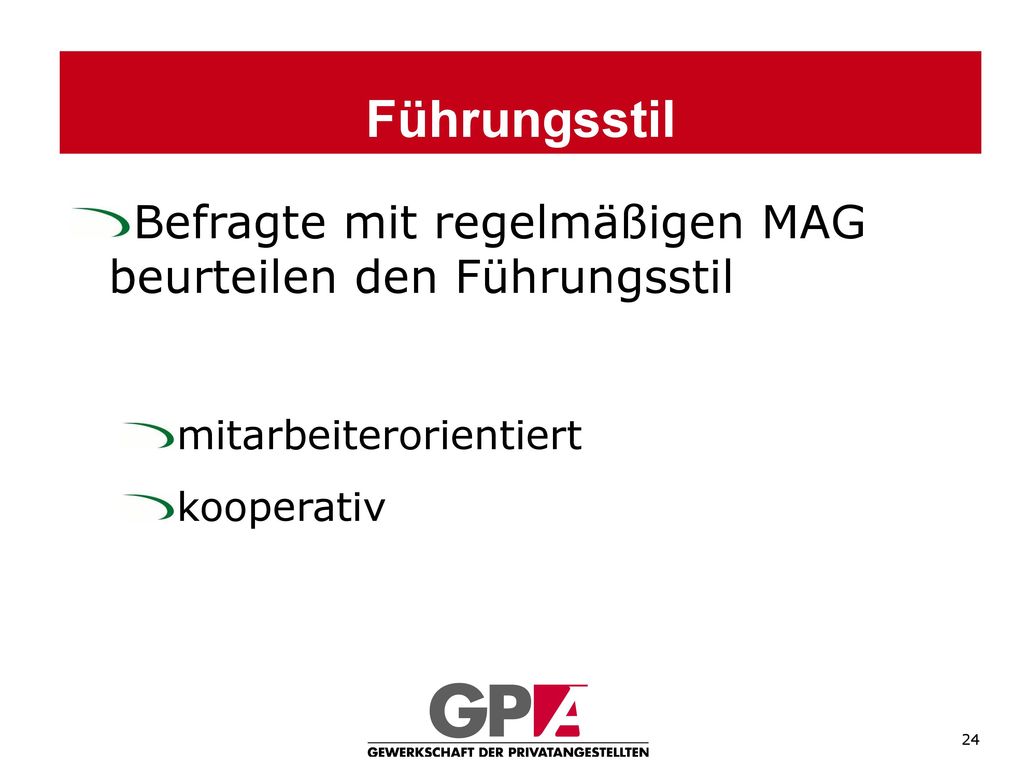 Führungsstil

Befragte mit regelmäßigen MAG beurteilen den Führungsstil

mitarbeiterorientiert

kooperativ

GPA
GEWERKSCHAFT DER PRIVATANGESTELLTEN

24